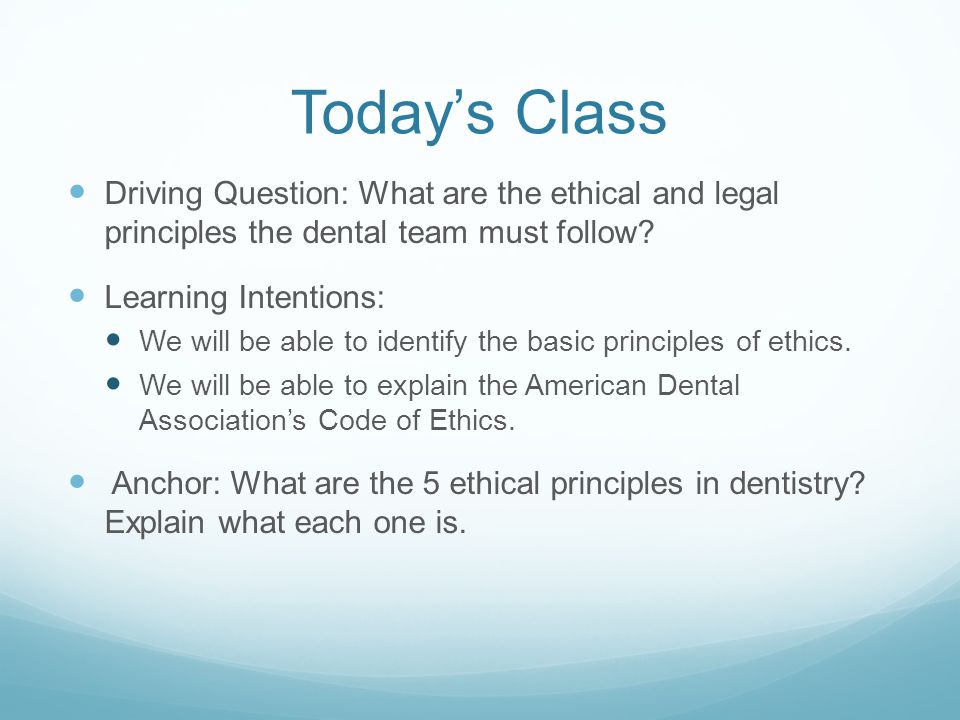 Today’s Class

- Driving Question: What are the ethical and legal principles the dental team must follow?

- Learning Intentions:
  - We will be able to identify the basic principles of ethics.
  - We will be able to explain the American Dental Association’s Code of Ethics.

- Anchor: What are the 5 ethical principles in dentistry? Explain what each one is.